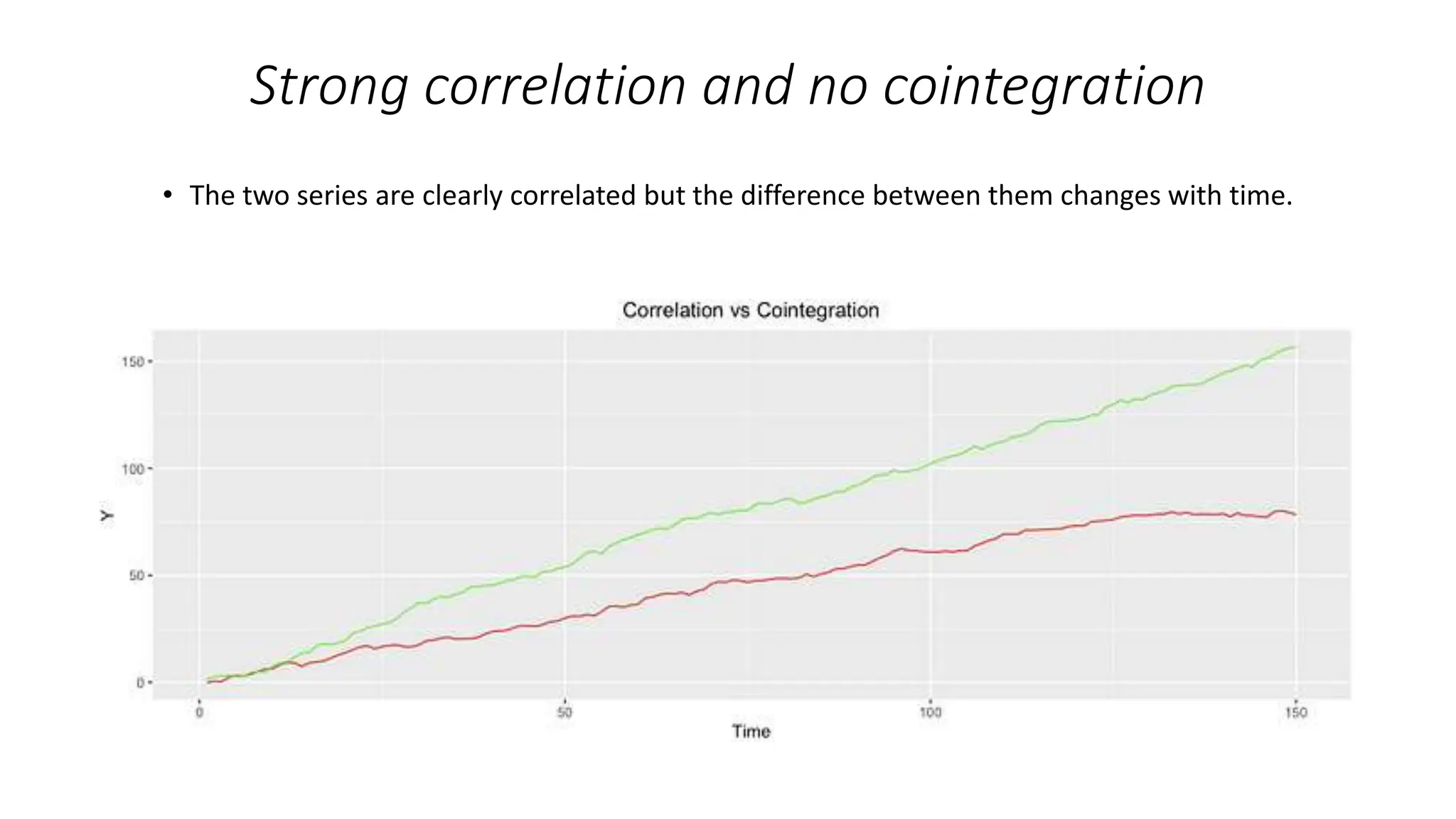 Strong correlation and no cointegration

• The two series are clearly correlated but the difference between them changes with time.

Correlation vs Cointegration

150
100
50
0
Y

0
50
100
150
Time